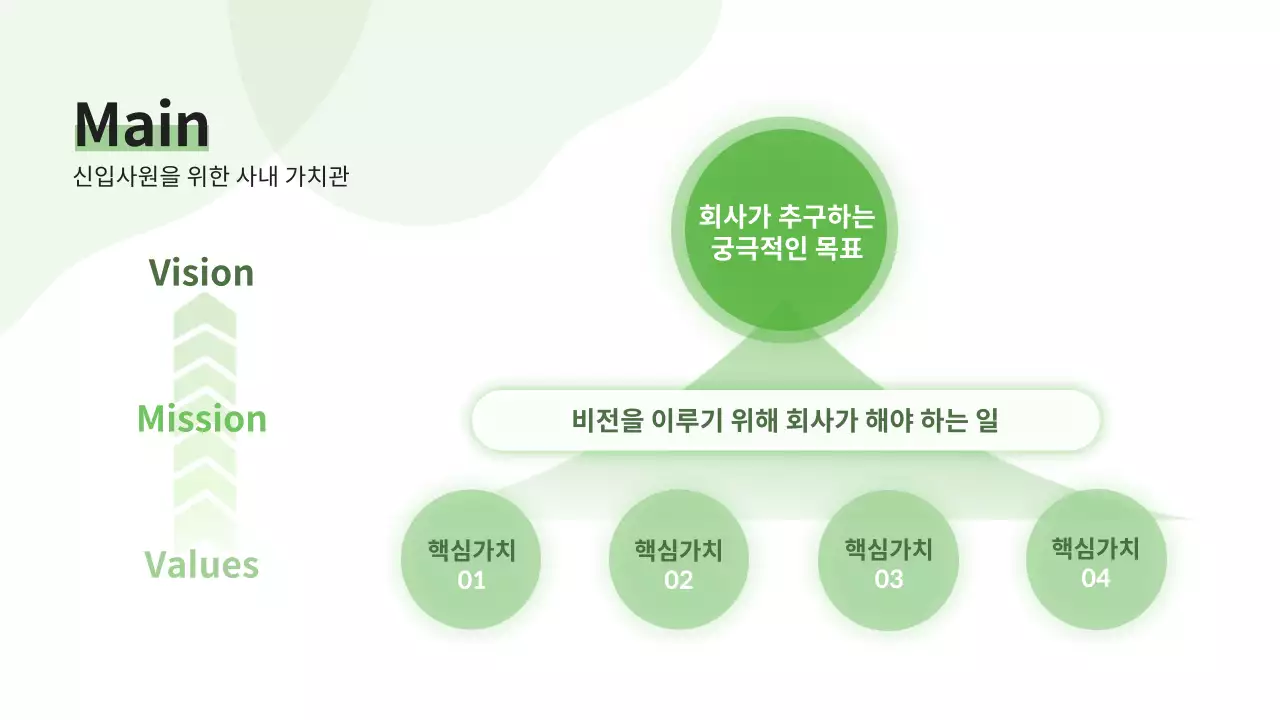 Main
신입사원을 위한 사내 가치관

Vision

Mission

Values

회사가 추구하는 궁극적인 목표

비전을 이루기 위해 회사가 해야 하는 일

핵심가치 01

핵심가치 02

핵심가치 03

핵심가치 04